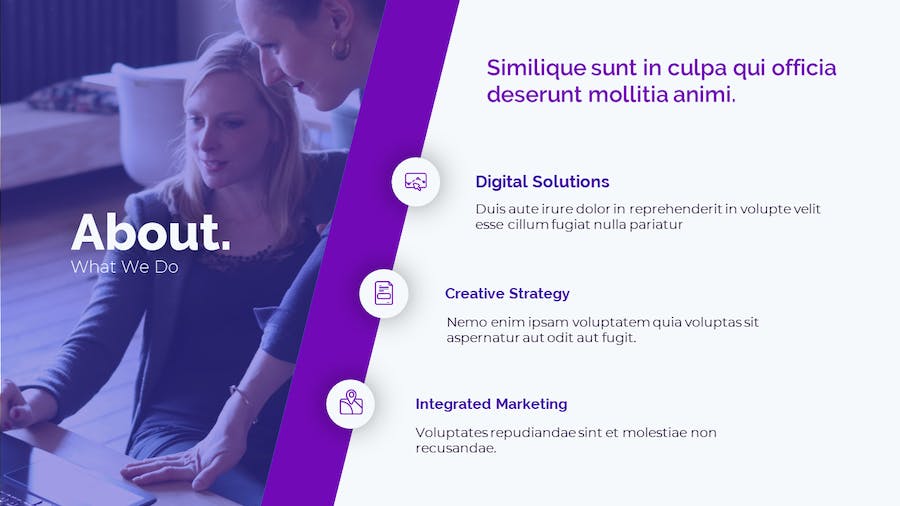 About.
What We Do

Similique sunt in culpa qui officia deserunt mollitia animi.

Digital Solutions

Duis aute irure dolor in reprehenderit in volupte velit esse cillum fugiat nulla pariatur

Creative Strategy

Nemo enim ipsam voluptatem quia voluptas sit aspernatur aut odit aut fugit.

Integrated Marketing

Voluptates repudiandae sint et molestiae non recusandae.